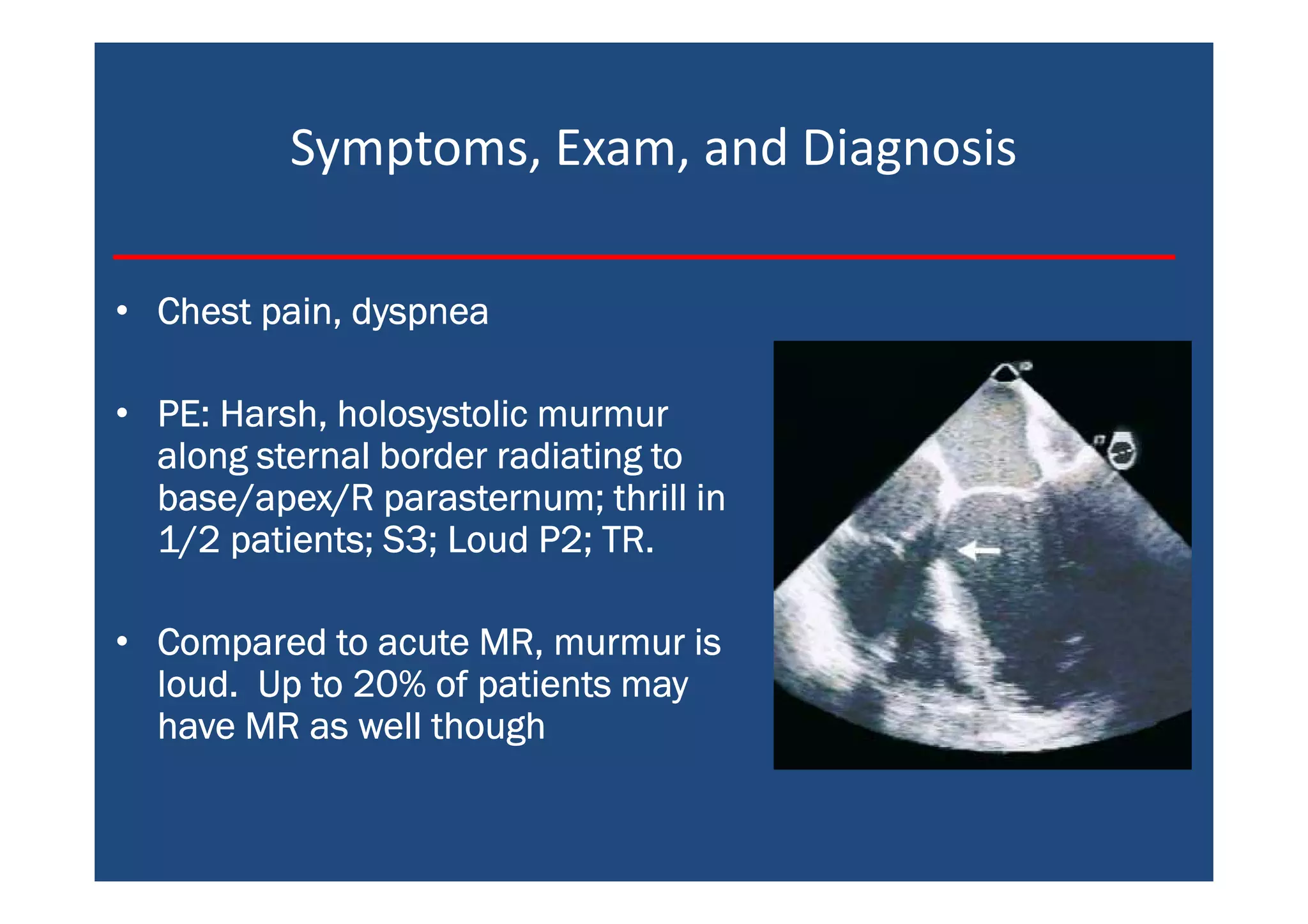 Symptoms, Exam, and Diagnosis

• Chest pain, dyspnea

• PE: Harsh, holosystolic murmur along sternal border radiating to base/apex/R parasternum; thrill in 1/2 patients; S3; Loud P2; TR.

• Compared to acute MR, murmur is loud. Up to 20% of patients may have MR as well though